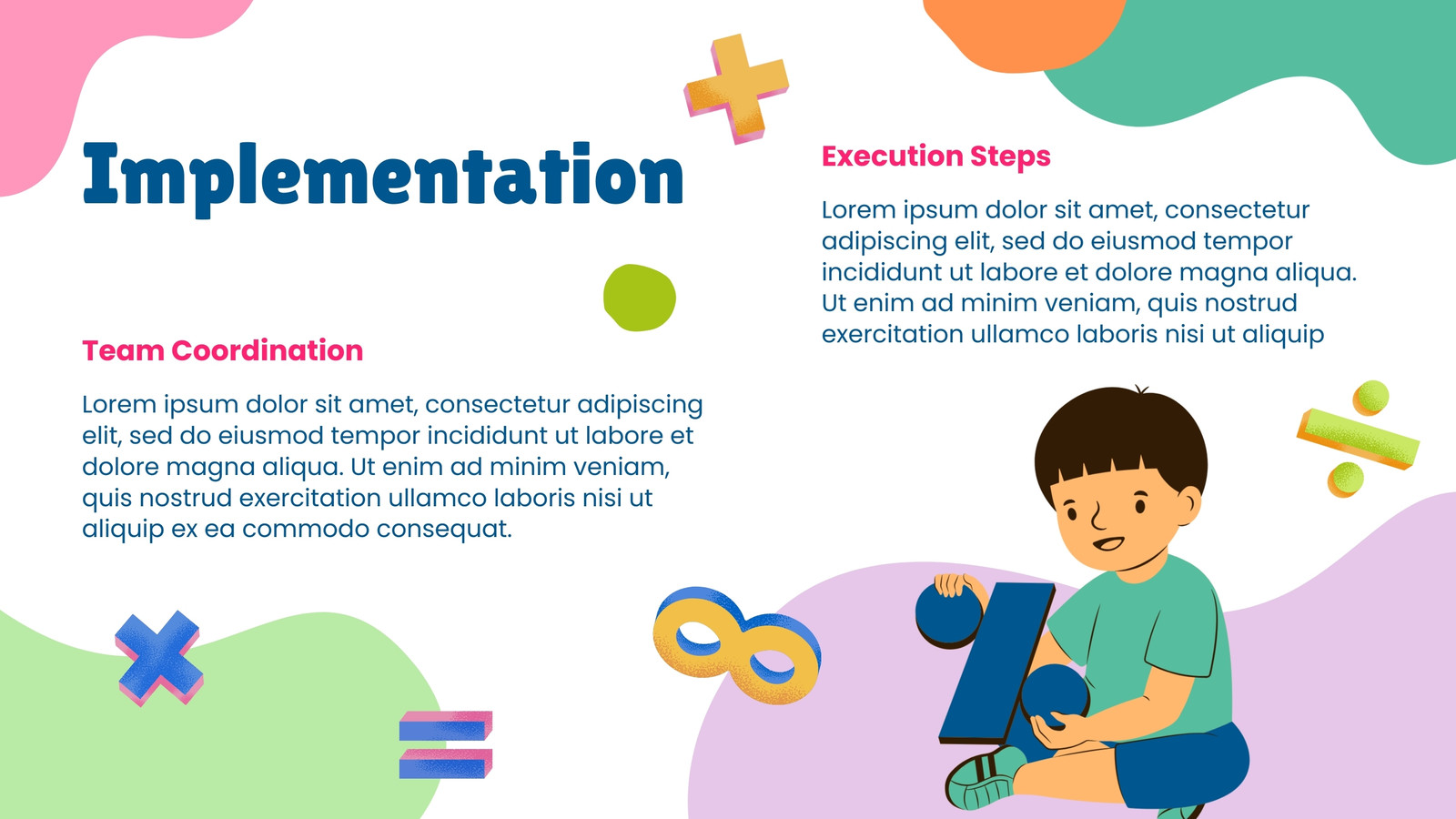 Implementation

Team Coordination

Lorem ipsum dolor sit amet, consectetur adipiscing elit, sed do eiusmod tempor incididunt ut labore et dolore magna aliqua. Ut enim ad minim veniam, quis nostrud exercitation ullamco laboris nisi ut aliquip ex ea commodo consequat.

Execution Steps

Lorem ipsum dolor sit amet, consectetur adipiscing elit, sed do eiusmod tempor incididunt ut labore et dolore magna aliqua. Ut enim ad minim veniam, quis nostrud exercitation ullamco laboris nisi ut aliquip